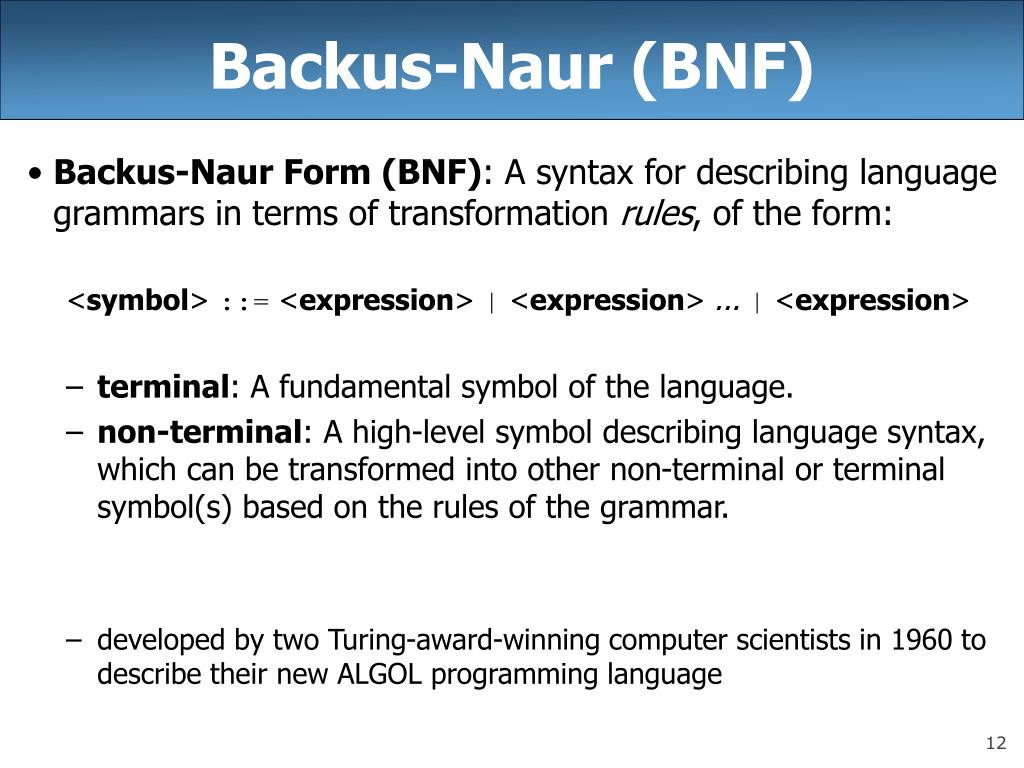 Backus-Naur (BNF)

• Backus-Naur Form (BNF): A syntax for describing language grammars in terms of transformation rules, of the form:

<symbol> ::= <expression> | <expression> ... | <expression>

– terminal: A fundamental symbol of the language.
– non-terminal: A high-level symbol describing language syntax, which can be transformed into other non-terminal or terminal symbol(s) based on the rules of the grammar.

– developed by two Turing-award-winning computer scientists in 1960 to describe their new ALGOL programming language

12